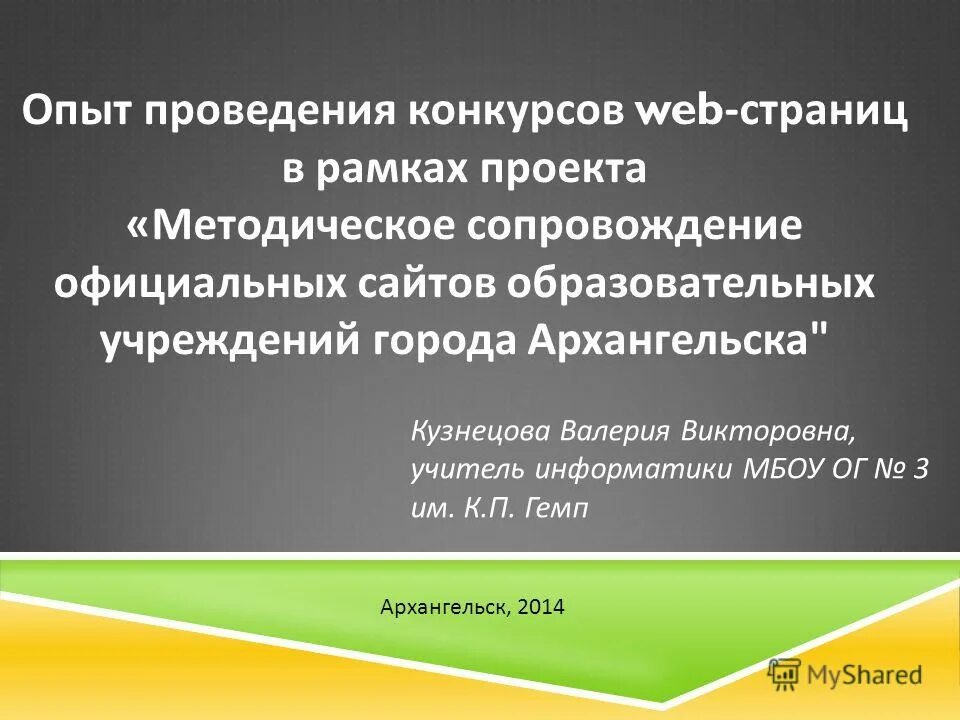 Опыт проведения конкурсов web-страниц в рамках проекта «Методическое сопровождение официальных сайтов образовательных учреждений города Архангельска"

Кузнецова Валерия Викторовна, учитель информатики МБОУ ОГ № 3 им. К.П. Гемп

Архангельск, 2014

MyShared